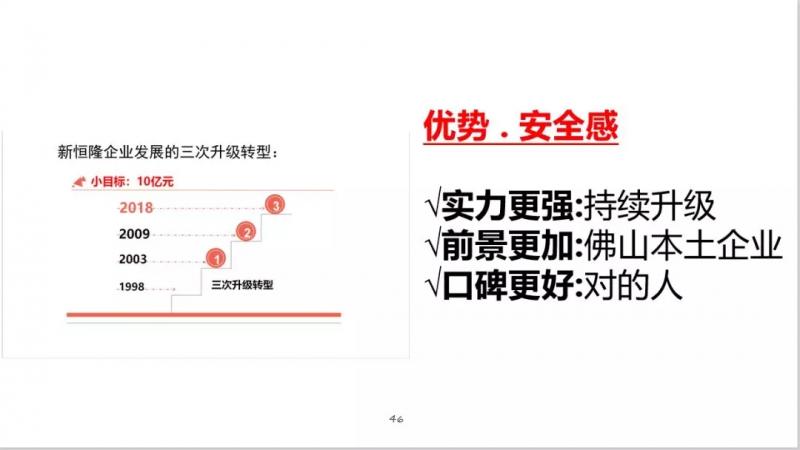 新恒隆企业发展的三次升级转型：

小目标：10亿元

2018

2009

2003

1998

3

2

1

三次升级转型

优势．安全感

√实力更强:持续升级
√前景更加:佛山本土企业
√口碑更好:对的人

46